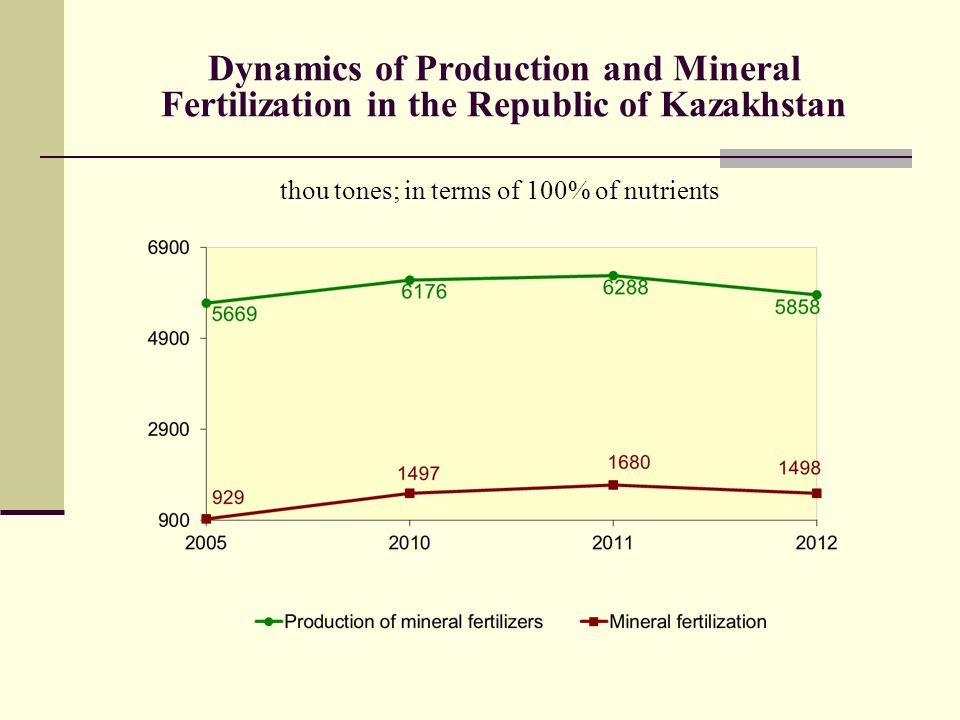 Dynamics of Production and Mineral Fertilization in the Republic of Kazakhstan

thou tones; in terms of 100% of nutrients

6900
4900
2900
900

5669
6176
6288
5858

929
1497
1680
1498

2005
2010
2011
2012

Production of mineral fertilizers
Mineral fertilization